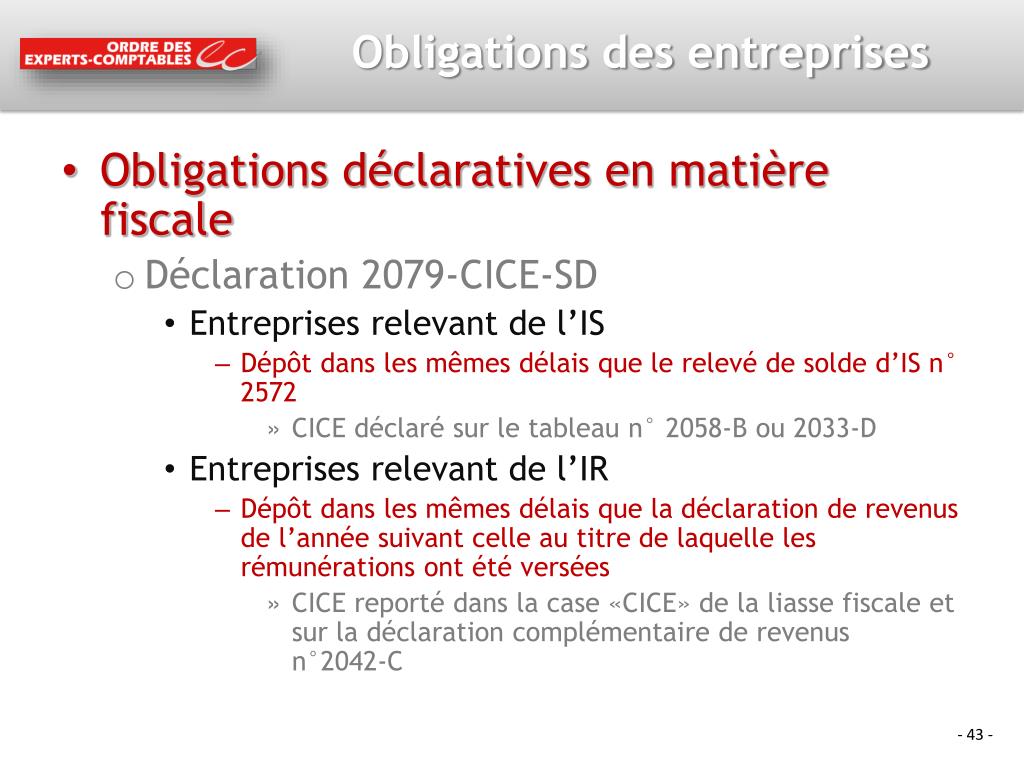 ORDRE DES EXPERTS-COMPTABLES

Obligations des entreprises

• Obligations déclaratives en matière fiscale

o Déclaration 2079-CICE-SD

• Entreprises relevant de l'IS

– Dépôt dans les mêmes délais que le relevé de solde d'IS n° 2572

» CICE déclaré sur le tableau n° 2058-B ou 2033-D

• Entreprises relevant de l'IR

– Dépôt dans les mêmes délais que la déclaration de revenus de l'année suivant celle au titre de laquelle les rémunérations ont été versées

» CICE reporté dans la case «CICE» de la liasse fiscale et sur la déclaration complémentaire de revenus n°2042-C

- 43 -